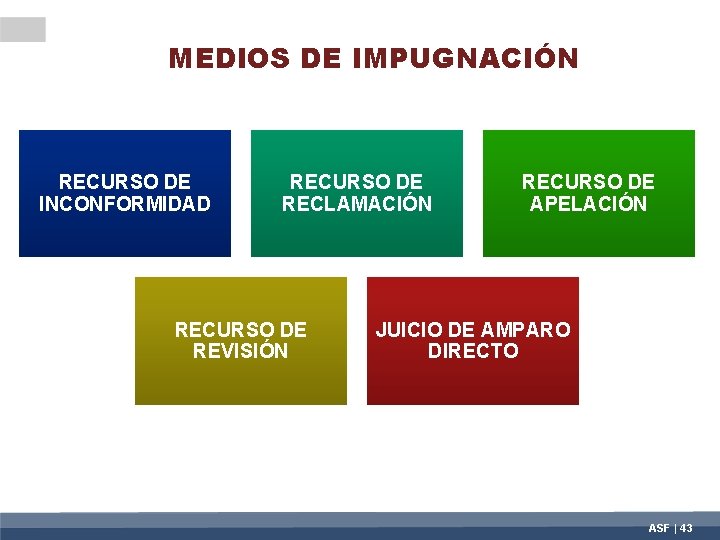 MEDIOS DE IMPUGNACIÓN

RECURSO DE INCONFORMIDAD

RECURSO DE RECLAMACIÓN

RECURSO DE APELACIÓN

RECURSO DE REVISIÓN

JUICIO DE AMPARO DIRECTO

ASF | 43